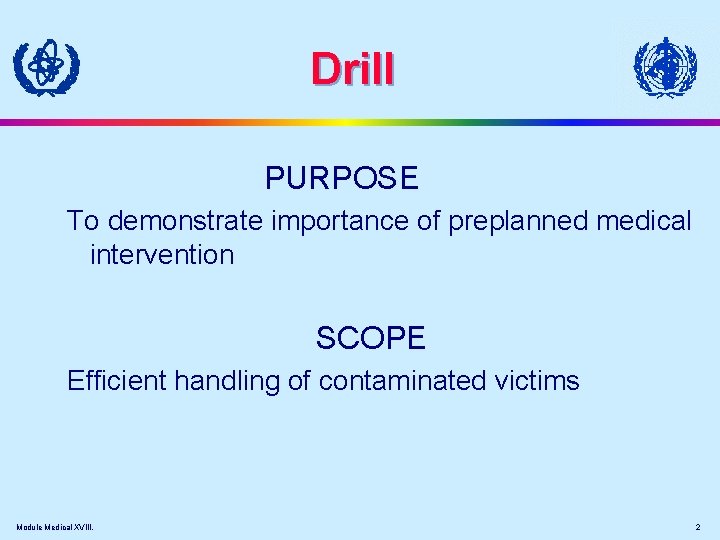 Drill

PURPOSE

To demonstrate importance of preplanned medical intervention

SCOPE

Efficient handling of contaminated victims

Module Medical XVIII.

2